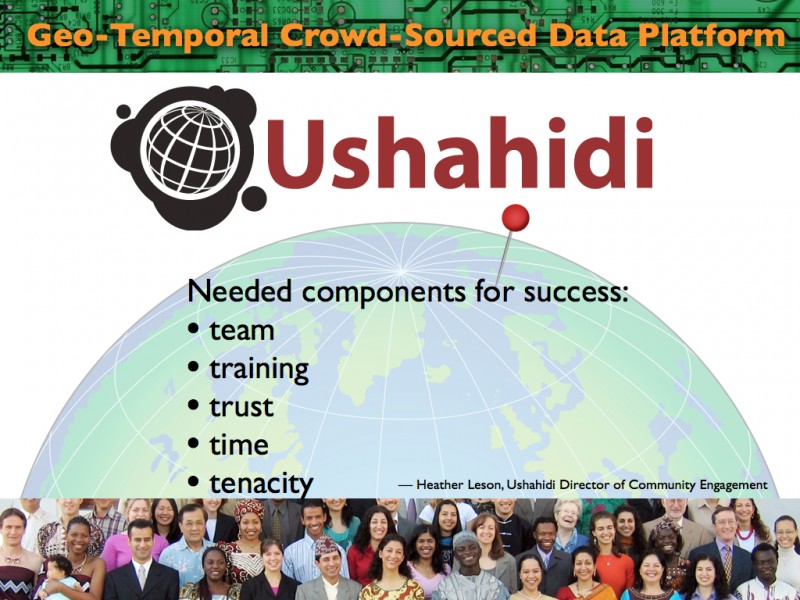 Geo-Temporal Crowd-Sourced Data Platform

Ushahidi

Needed components for success:
• team
• training
• trust
• time
• tenacity

— Heather Leson, Ushahidi Director of Community Engagement